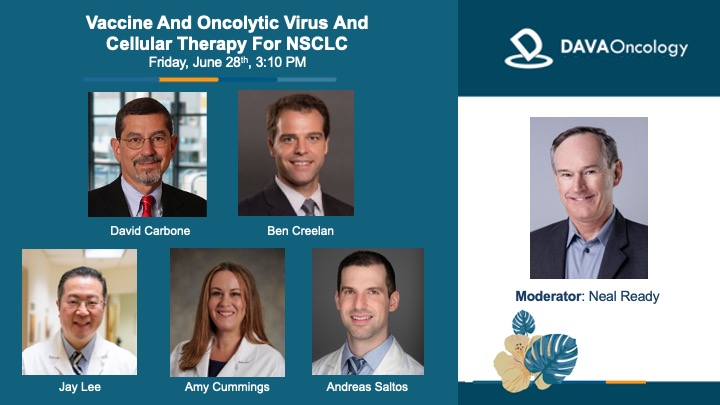 Vaccine And Oncolytic Virus And Cellular Therapy For NSCLC
Friday, June 28$^{th}$, 3:10 PM

David Carbone

Ben Creelan

Jay Lee

Amy Cummings

Andreas Saltos

DAVAOncology

Moderator: Neal Ready